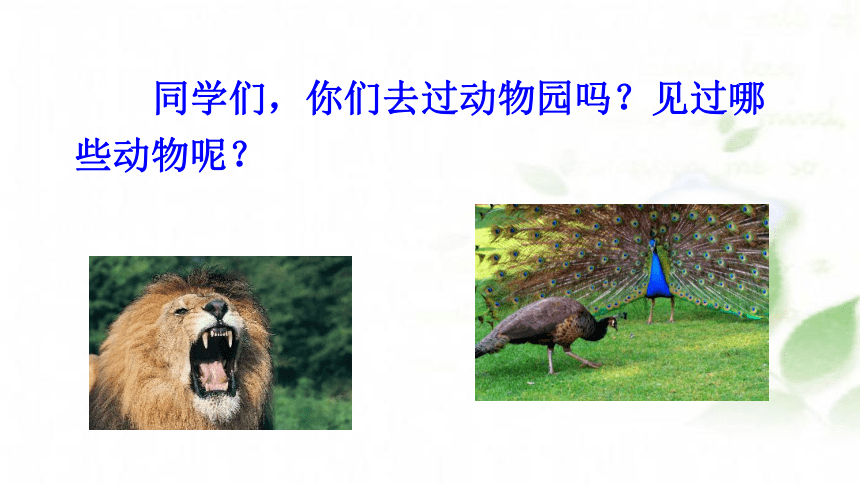 同学们，你们去过动物园吗？见过哪些动物呢？